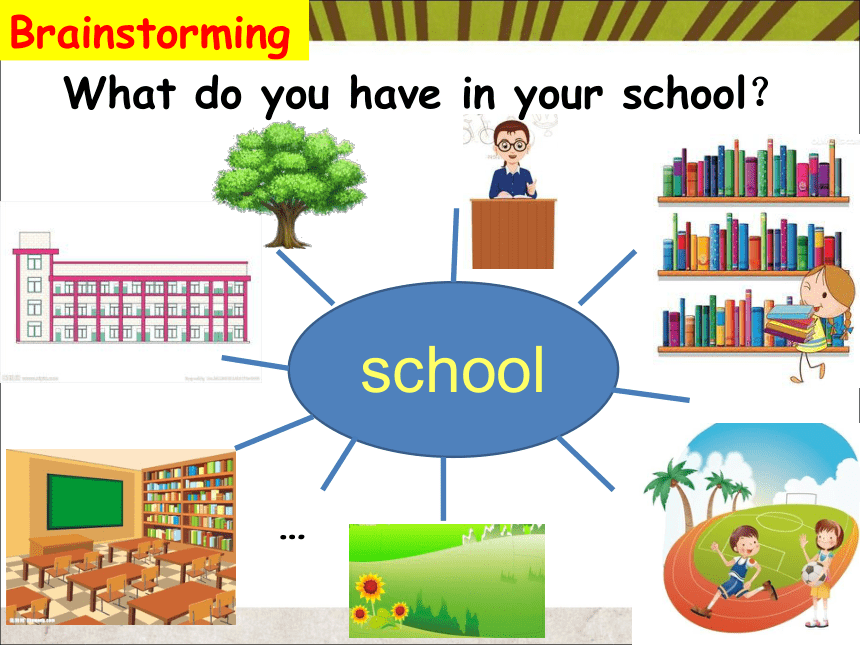 Brainstorming

What do you have in your school?

school

...